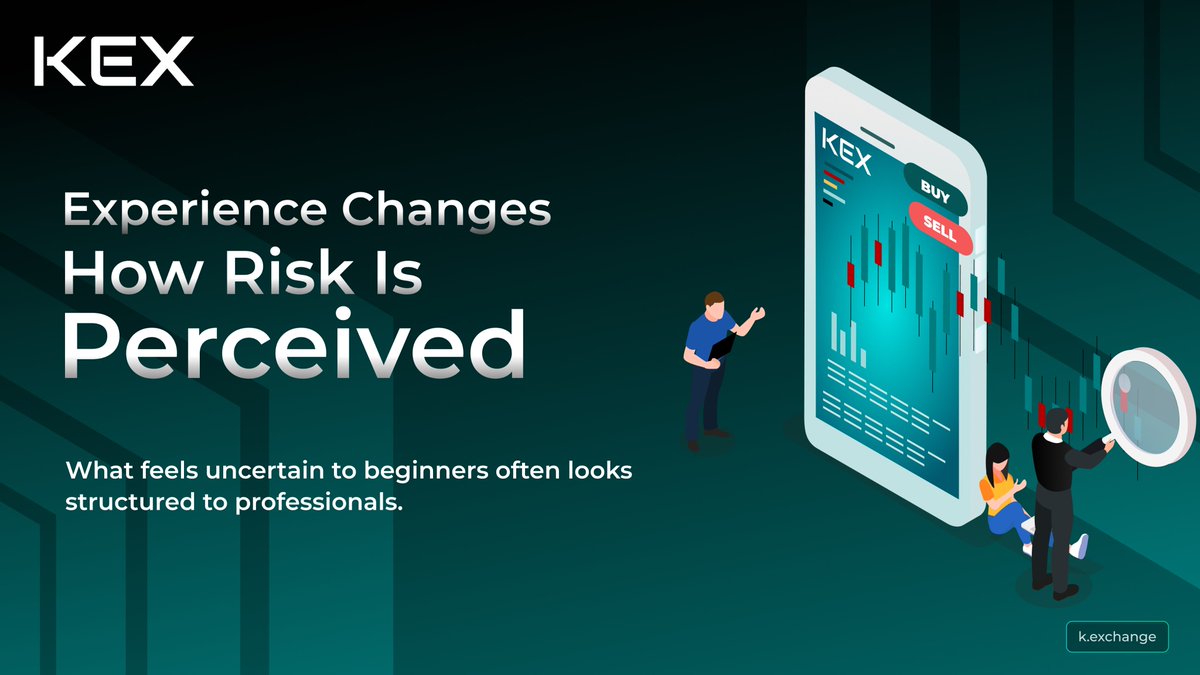 KEX

Experience Changes How Risk Is Perceived

What feels uncertain to beginners often looks structured to professionals.

KEX

BUY

SELL

k.exchange